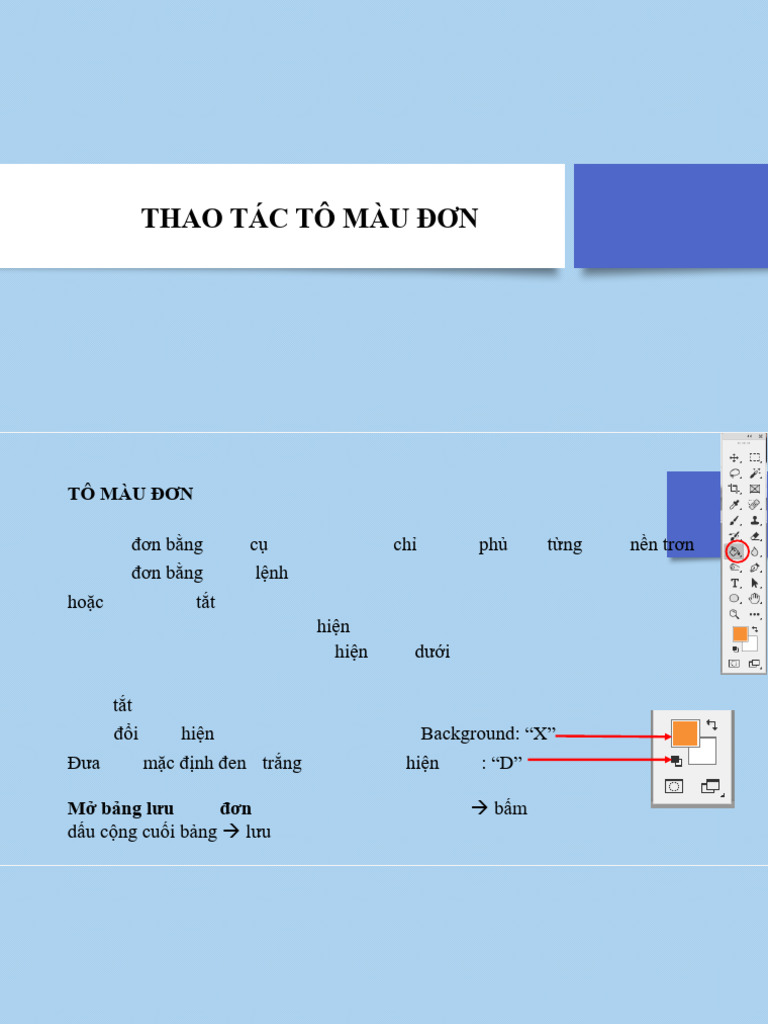 THAO TÁC TÔ MÀU ĐƠN

TÔ MÀU ĐƠN

đơn bằng cụ chỉ phủ từng nền trơn
đơn bằng lệnh
hoặc tắt
hiện
hiện dưới

tắt
đổi hiện Background: “X”
Đưa mặc định đen trắng hiện : “D”

Mở bảng lưu đơn → bấm dấu cộng cuối bảng → lưu